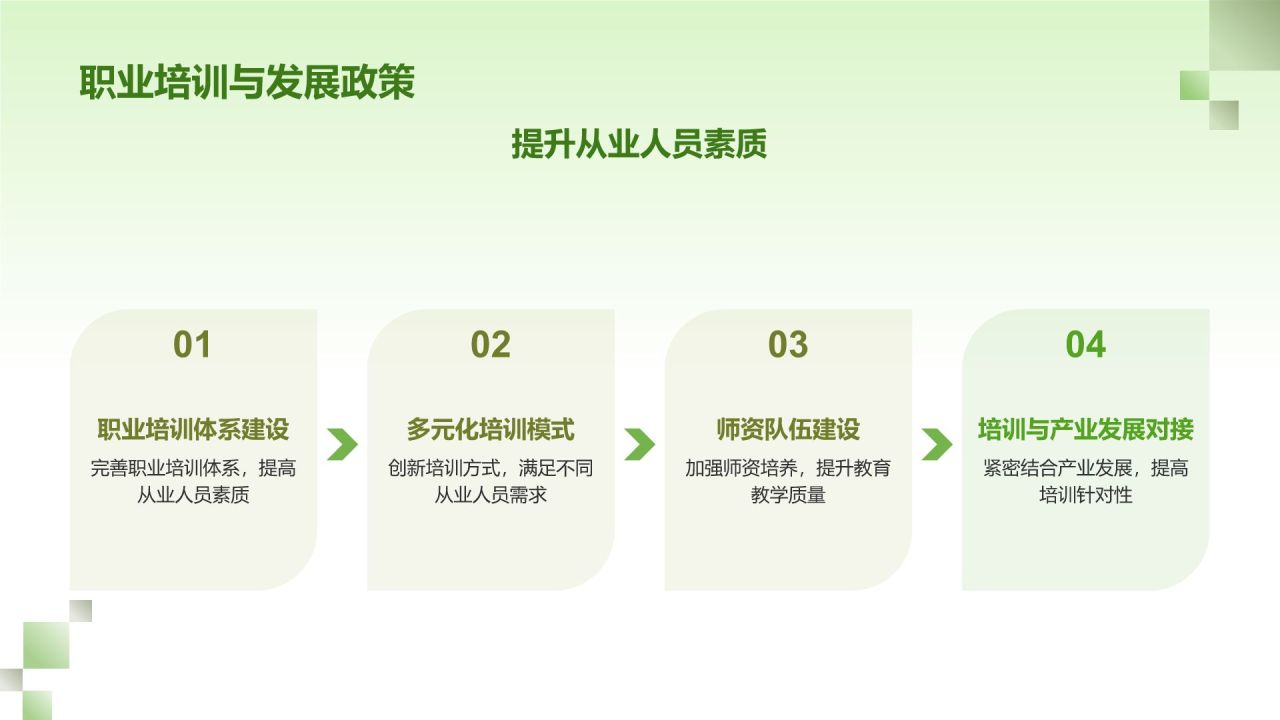 职业培训与发展政策

提升从业人员素质

01

职业培训体系建设

完善职业培训体系，提高从业人员素质

02

多元化培训模式

创新培训方式，满足不同从业人员需求

03

师资队伍建设

加强师资培养，提升教育教学质量

04

培训与产业发展对接

紧密结合产业发展，提高培训针对性